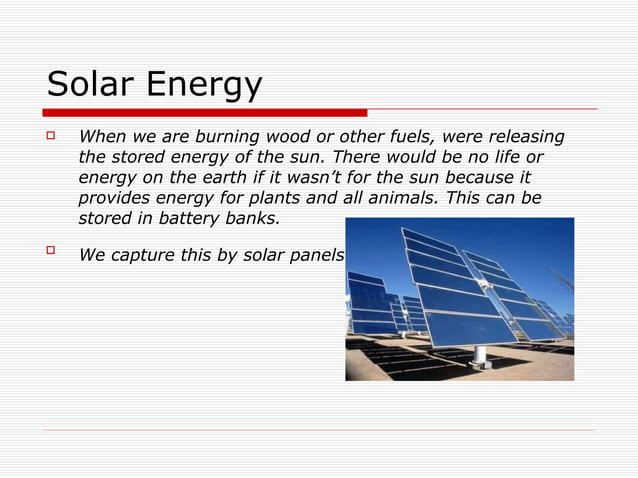 Solar Energy

When we are burning wood or other fuels, were releasing the stored energy of the sun. There would be no life or energy on the earth if it wasn't for the sun because it provides energy for plants and all animals. This can be stored in battery banks.

We capture this by solar panels